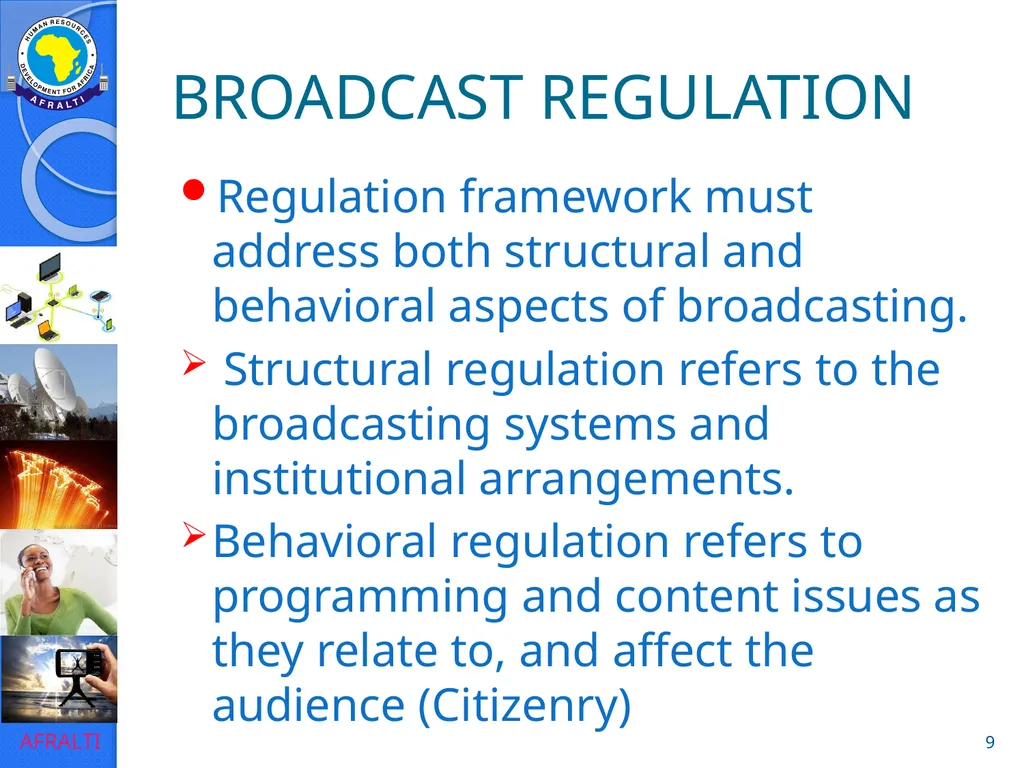 HUMAN RESOURCES DEVELOPMENT FOR AFRICA
AFRALTI

BROADCAST REGULATION

• Regulation framework must address both structural and behavioral aspects of broadcasting.

➢ Structural regulation refers to the broadcasting systems and institutional arrangements.

➢ Behavioral regulation refers to programming and content issues as they relate to, and affect the audience (Citizenry)

AFRALTI

9